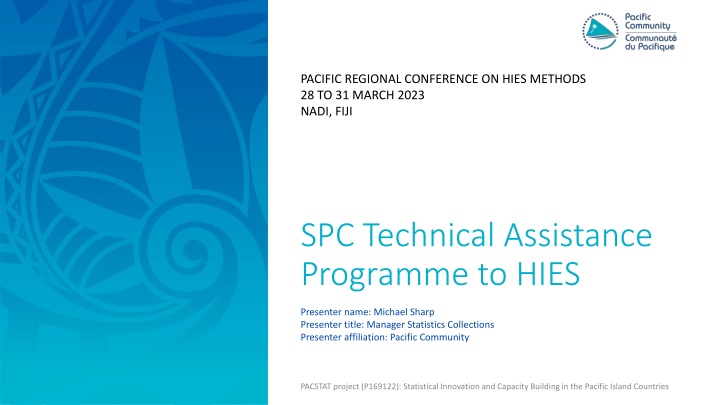 Pacific Community
Communauté du Pacifique

PACIFIC REGIONAL CONFERENCE ON HIES METHODS
28 TO 31 MARCH 2023
NADI, FIJI

SPC Technical Assistance Programme to HIES

Presenter name: Michael Sharp
Presenter title: Manager Statistics Collections
Presenter affiliation: Pacific Community

PACSTAT project (P169122): Statistical Innovation and Capacity Building in the Pacific Island Countries